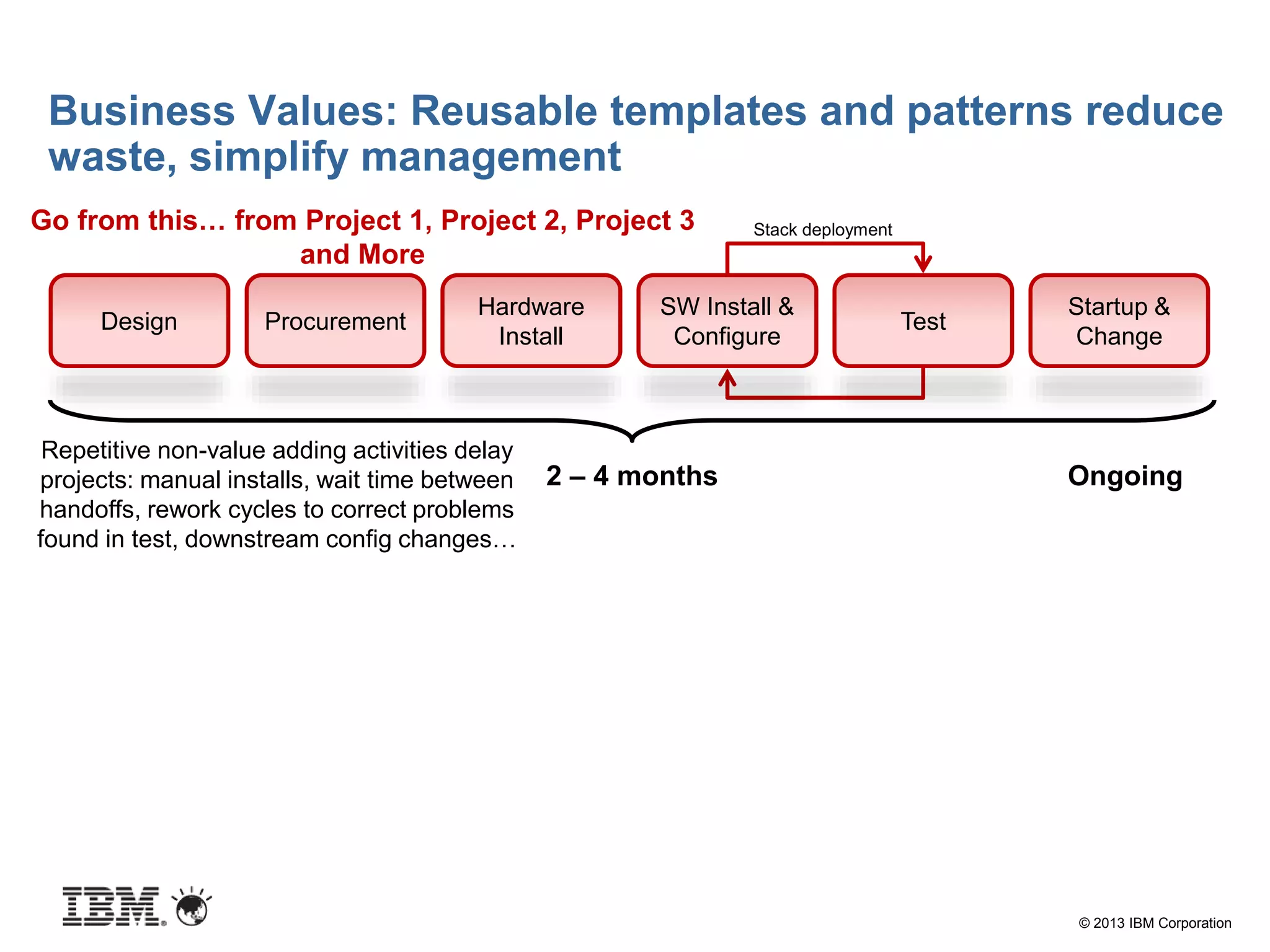 Business Values: Reusable templates and patterns reduce waste, simplify management

Go from this… from Project 1, Project 2, Project 3 and More

Stack deployment

Design

Procurement

Hardware Install

SW Install & Configure

Test

Startup & Change

Repetitive non-value adding activities delay projects: manual installs, wait time between handoffs, rework cycles to correct problems found in test, downstream config changes…

2 – 4 months

Ongoing

IBM

© 2013 IBM Corporation